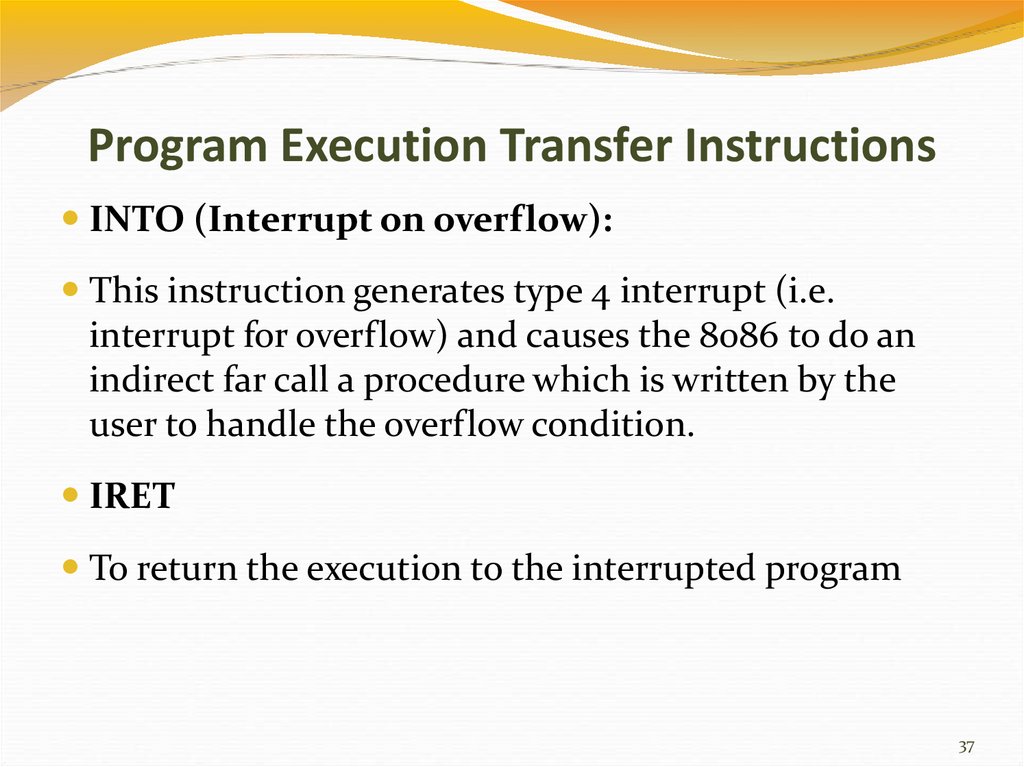 Program Execution Transfer Instructions

INTO (Interrupt on overflow):

This instruction generates type 4 interrupt (i.e. interrupt for overflow) and causes the 8086 to do an indirect far call a procedure which is written by the user to handle the overflow condition.

IRET

To return the execution to the interrupted program

37